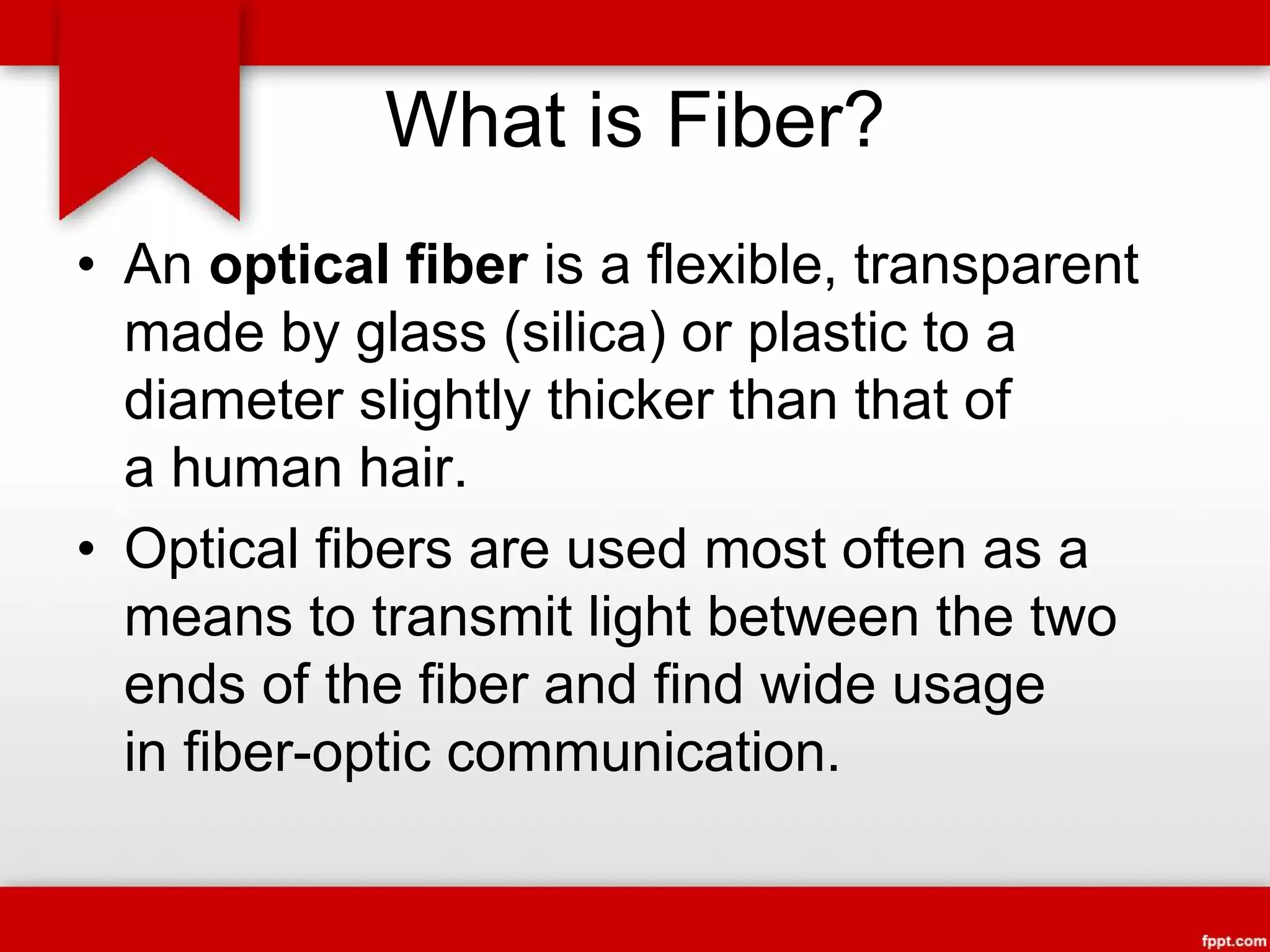 What is Fiber?

• An optical fiber is a flexible, transparent made by glass (silica) or plastic to a diameter slightly thicker than that of a human hair.

• Optical fibers are used most often as a means to transmit light between the two ends of the fiber and find wide usage in fiber-optic communication.

fppt.com